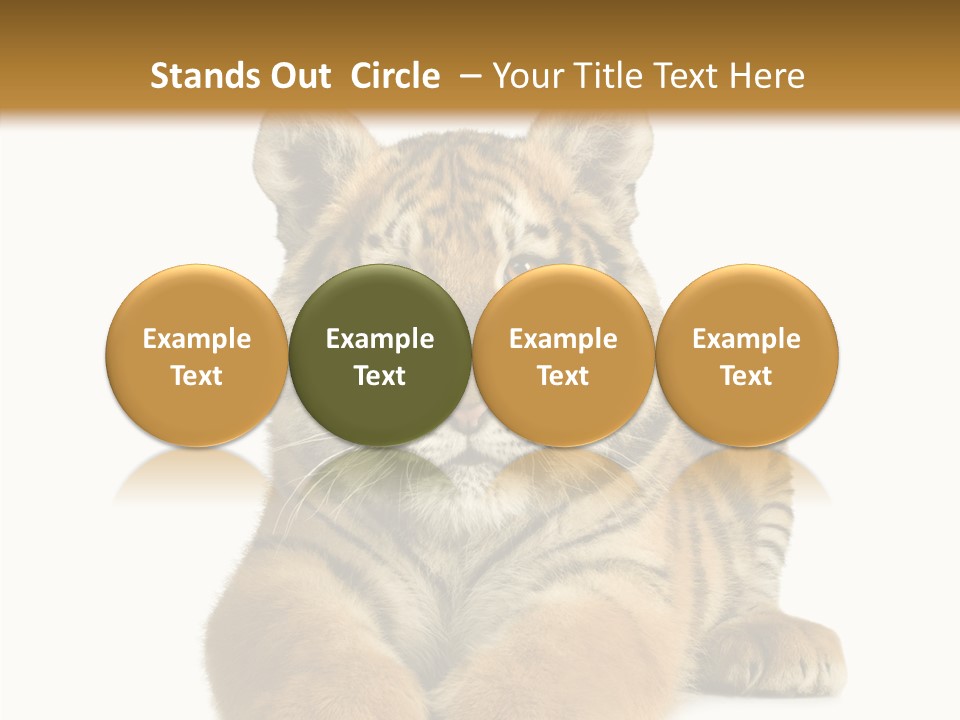 Stands Out Circle – Your Title Text Here

Example Text

Example Text

Example Text

Example Text